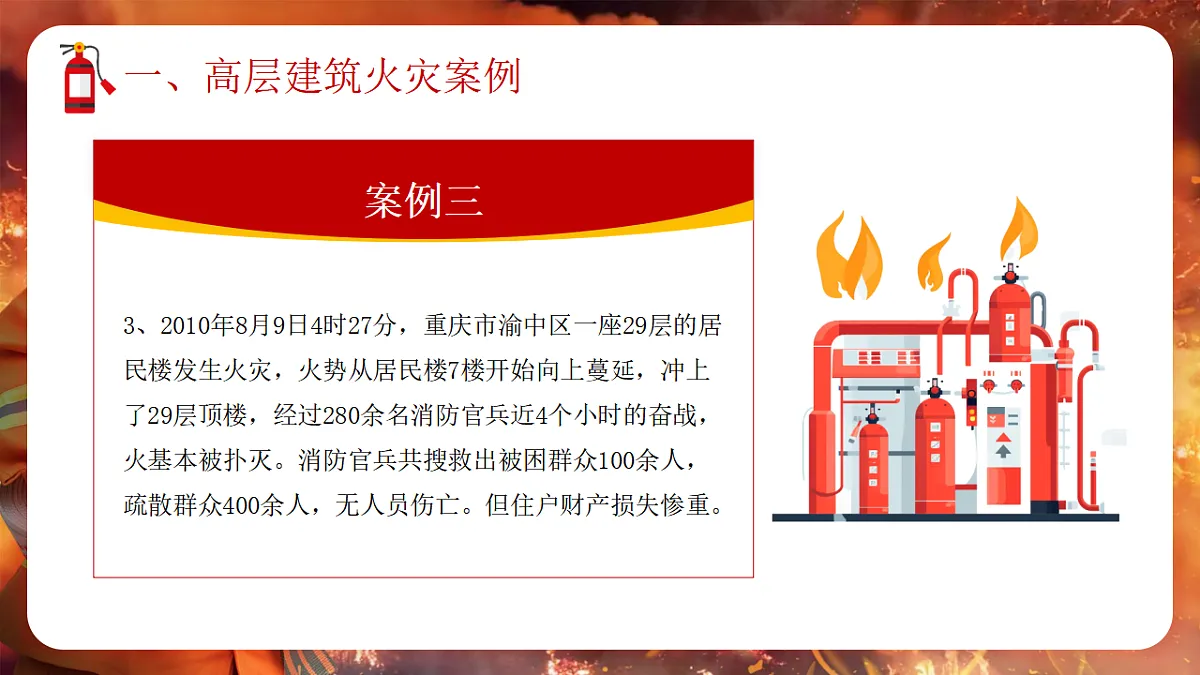 一、高层建筑火灾案例

案例三

3、2010年8月9日4时27分，重庆市渝中区一座29层的居民楼发生火灾，火势从居民楼7楼开始向上蔓延，冲上了29层顶楼，经过280余名消防官兵近4个小时的奋战，火基本被扑灭。消防官兵共搜救出被困群众100余人，疏散群众400余人，无人员伤亡。但住户财产损失惨重。